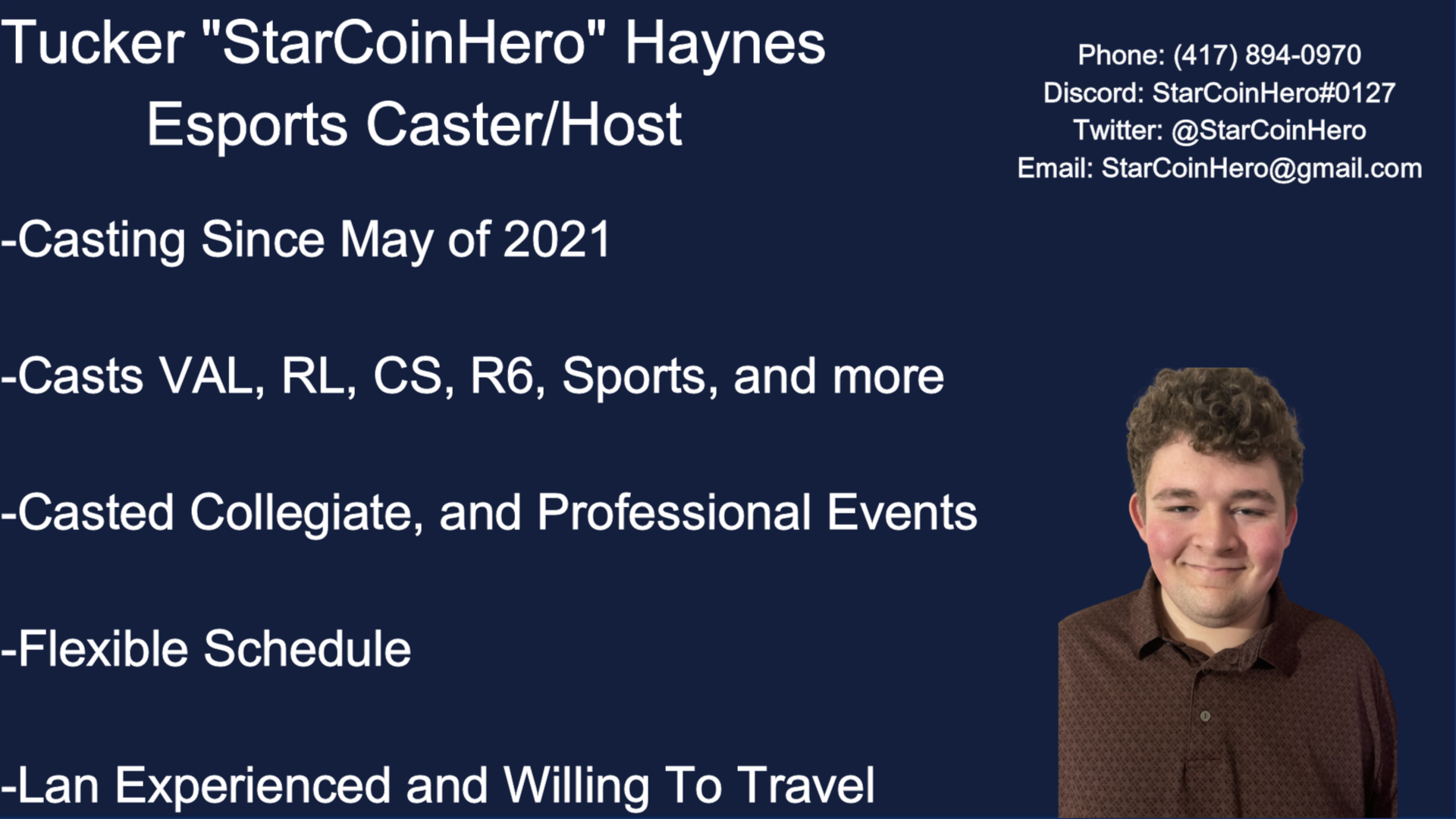 Tucker "StarCoinHero" Haynes
Esports Caster/Host

Phone: (417) 894-0970
Discord: StarCoinHero#0127
Twitter: @StarCoinHero
Email: StarCoinHero@gmail.com

-Casting Since May of 2021

-Casts VAL, RL, CS, R6, Sports, and more

-Casted Collegiate, and Professional Events

-Flexible Schedule

-Lan Experienced and Willing To Travel